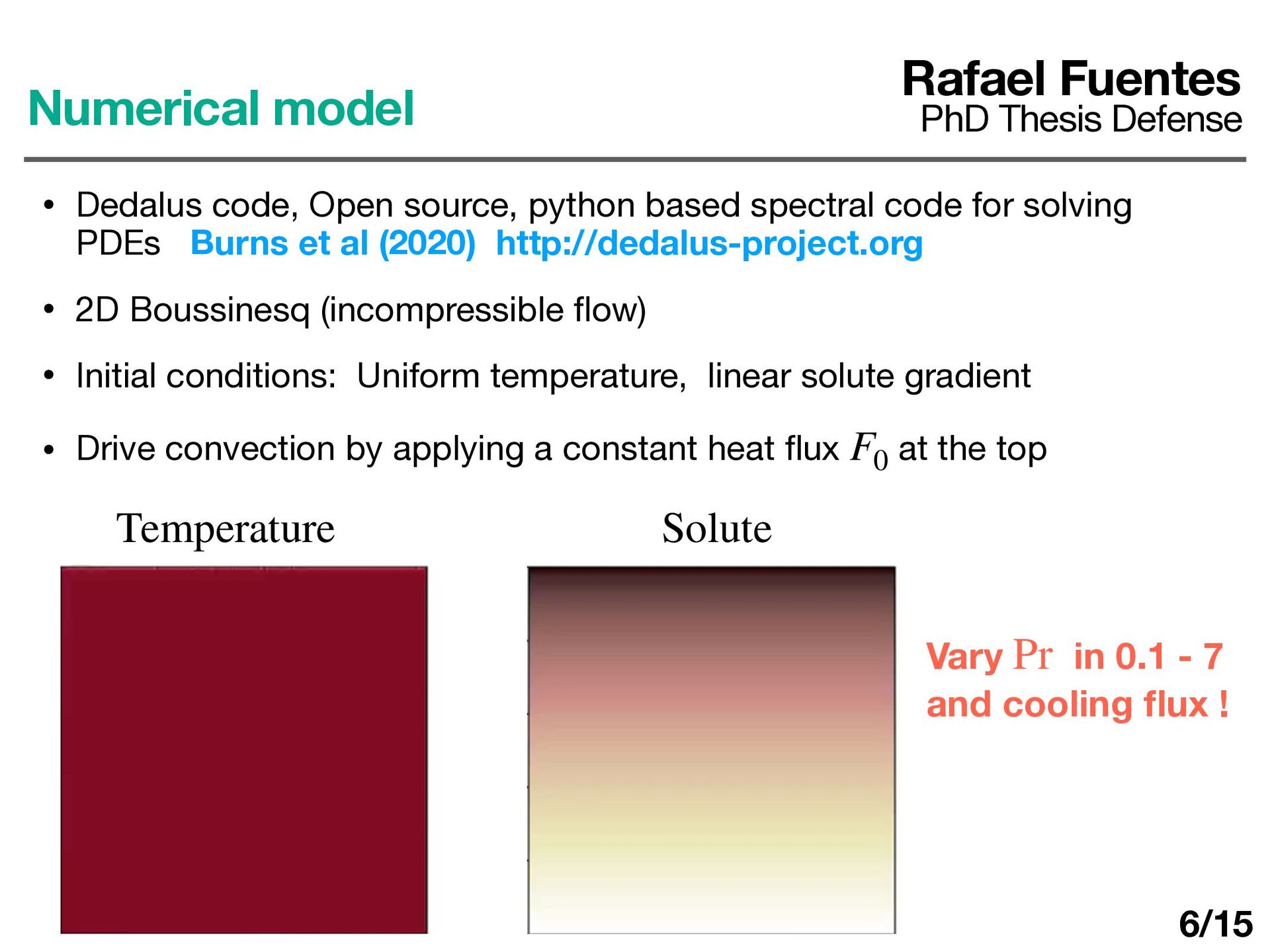 Numerical model

Rafael Fuentes
PhD Thesis Defense

• Dedalus code, Open source, python based spectral code for solving PDEs Burns et al (2020) http://dedalus-project.org

• 2D Boussinesq (incompressible flow)

• Initial conditions: Uniform temperature, linear solute gradient

• Drive convection by applying a constant heat flux $F_0$ at the top

Temperature

Solute

Vary $\mathrm{Pr}$ in 0.1 - 7 and cooling flux !

6/15